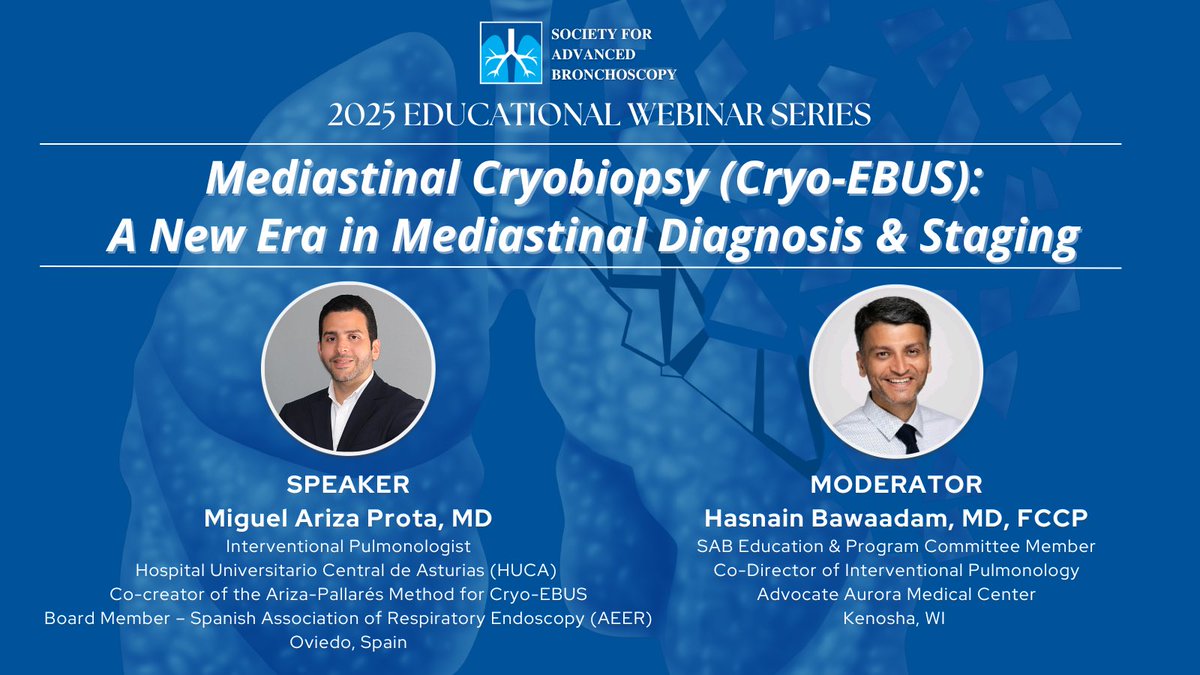 SOCIETY FOR ADVANCED BRONCHOSCOPY

2025 EDUCATIONAL WEBINAR SERIES

Mediastinal Cryobiopsy (Cryo-EBUS): A New Era in Mediastinal Diagnosis & Staging

SPEAKER
Miguel Ariza Prota, MD
Interventional Pulmonologist
Hospital Universitario Central de Asturias (HUCA)
Co-creator of the Ariza-Pallarés Method for Cryo-EBUS
Board Member – Spanish Association of Respiratory Endoscopy (AEER)
Oviedo, Spain

MODERATOR
Hasnain Bawaadam, MD, FCCP
SAB Education & Program Committee Member
Co-Director of Interventional Pulmonology
Advocate Aurora Medical Center
Kenosha, WI